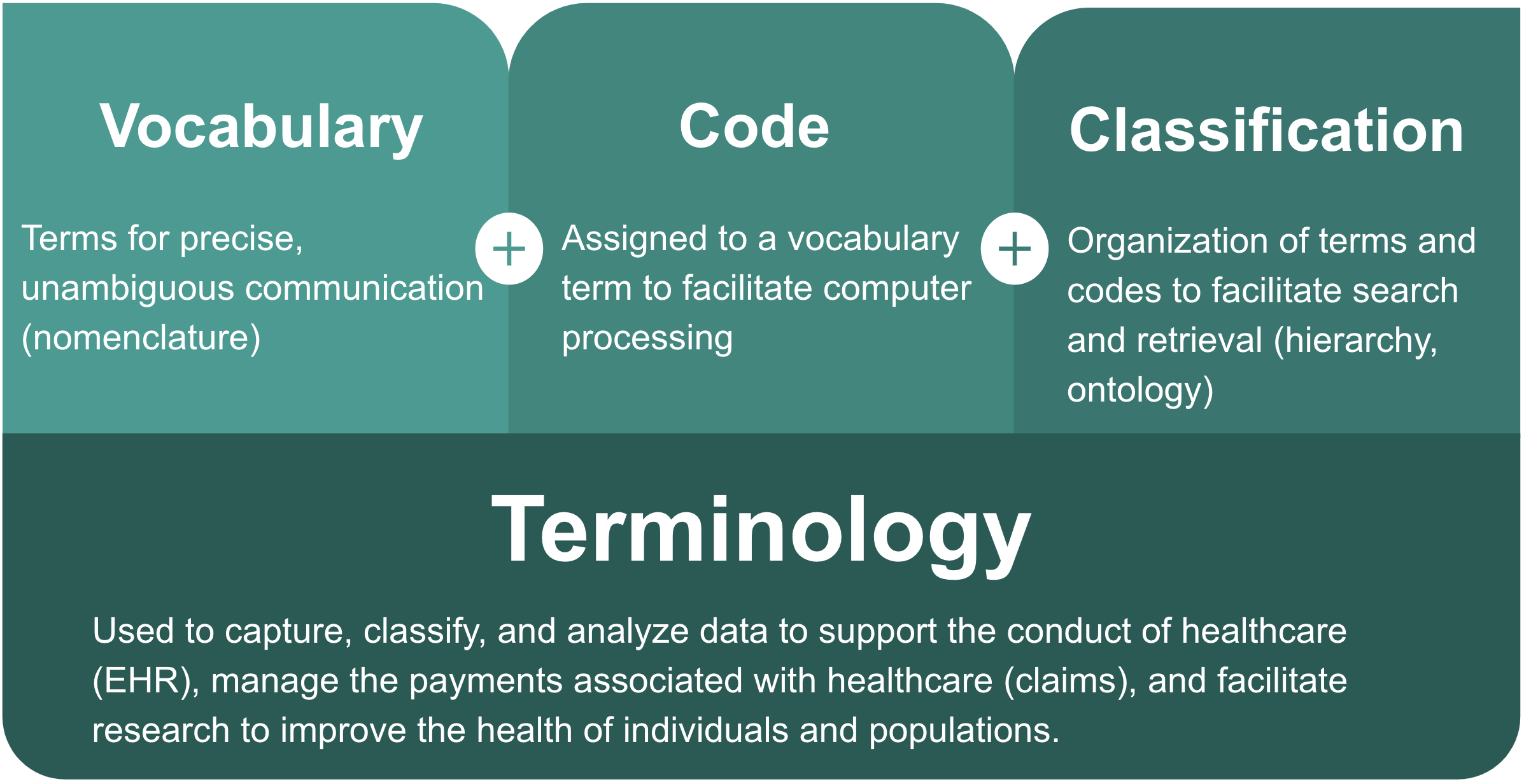 Vocabulary

Terms for precise, unambiguous communication (nomenclature)

+

Code

Assigned to a vocabulary term to facilitate computer processing

+

Classification

Organization of terms and codes to facilitate search and retrieval (hierarchy, ontology)

Terminology

Used to capture, classify, and analyze data to support the conduct of healthcare (EHR), manage the payments associated with healthcare (claims), and facilitate research to improve the health of individuals and populations.